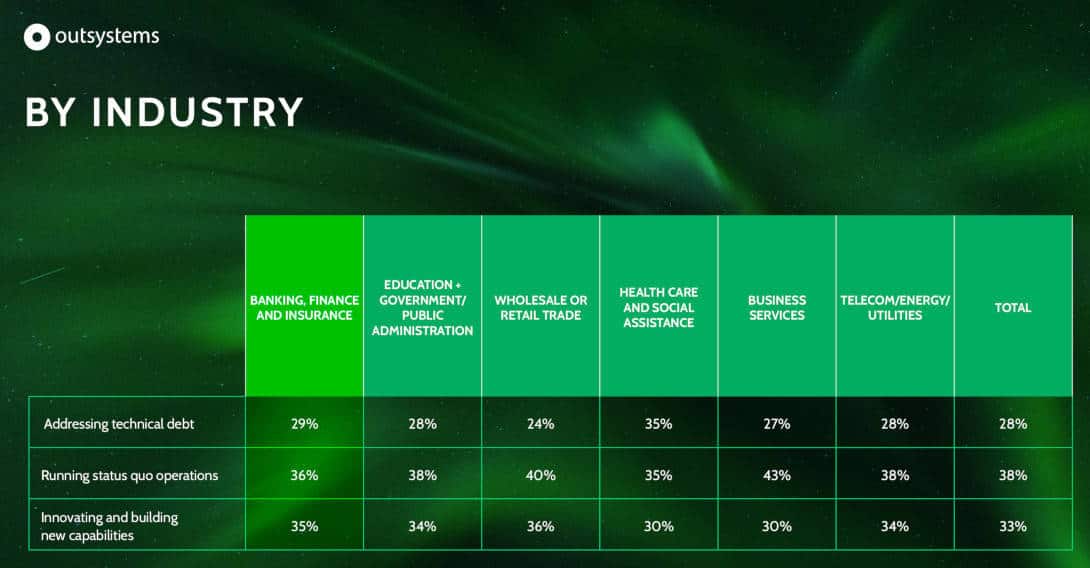 outsystems

BY INDUSTRY

| | BANKING, FINANCE AND INSURANCE | EDUCATION + GOVERNMENT/ PUBLIC ADMINISTRATION | WHOLESALE OR RETAIL TRADE | HEALTH CARE AND SOCIAL ASSISTANCE | BUSINESS SERVICES | TELECOM/ENERGY/ UTILITIES | TOTAL |
|---|---|---|---|---|---|---|---|
| Addressing technical debt | 29% | 28% | 24% | 35% | 27% | 28% | 28% |
| Running status quo operations | 36% | 38% | 40% | 35% | 43% | 38% | 38% |
| Innovating and building new capabilities | 35% | 34% | 36% | 30% | 30% | 34% | 33% |